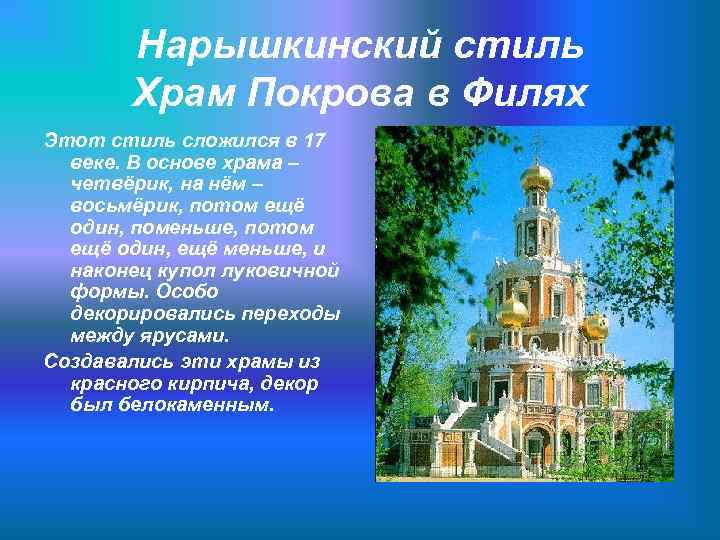 Нарышкинский стиль
Храм Покрова в Филях

Этот стиль сложился в 17 веке. В основе храма – четвёрик, на нём – восьмёрик, потом ещё один, поменьше, потом ещё один, ещё меньше, и наконец купол луковичной формы. Особо декорировались переходы между ярусами.

Создавались эти храмы из красного кирпича, декор был белокаменным.